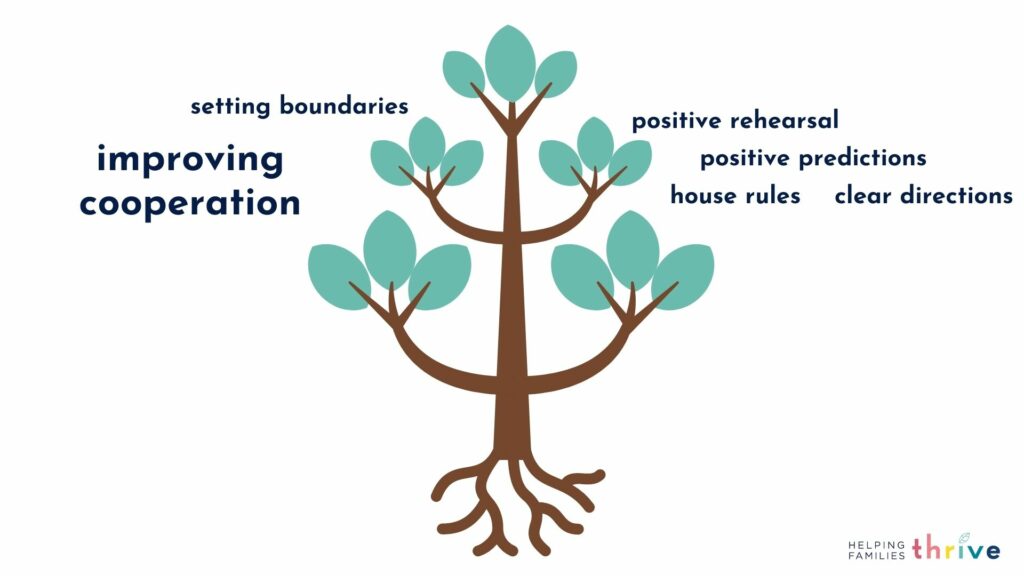 setting boundaries

improving cooperation

positive rehearsal

positive predictions

house rules

clear directions

HELPING FAMILIES thrive